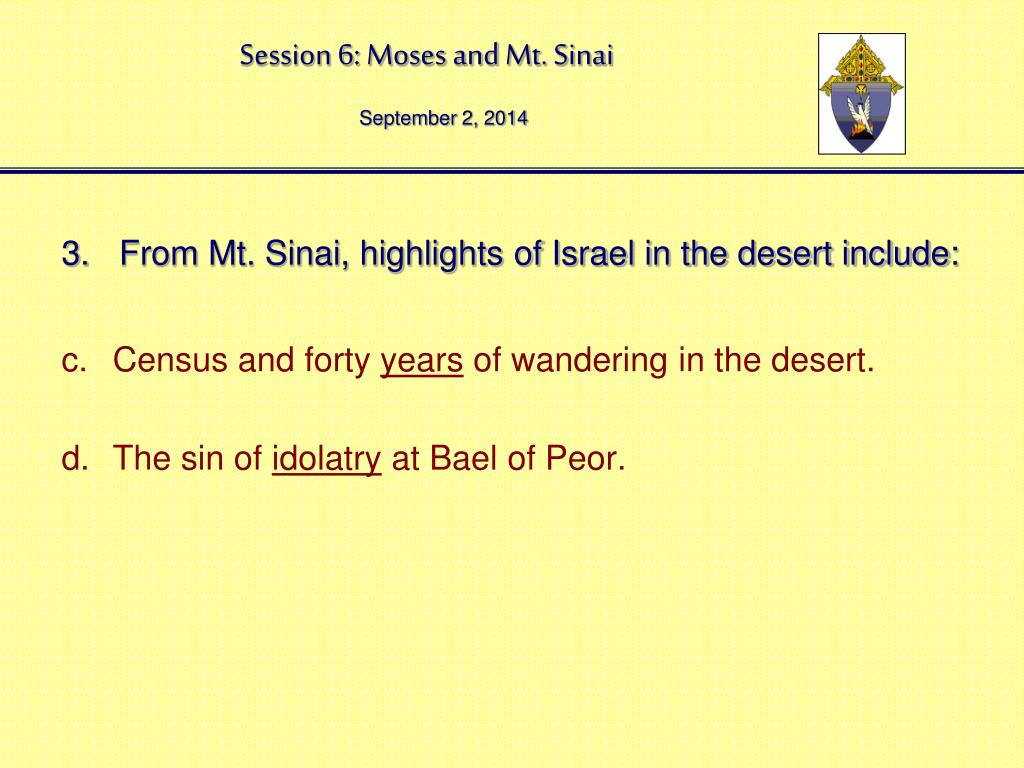 Session 6: Moses and Mt. Sinai

September 2, 2014

3. From Mt. Sinai, highlights of Israel in the desert include:

c. Census and forty years of wandering in the desert.

d. The sin of idolatry at Bael of Peor.